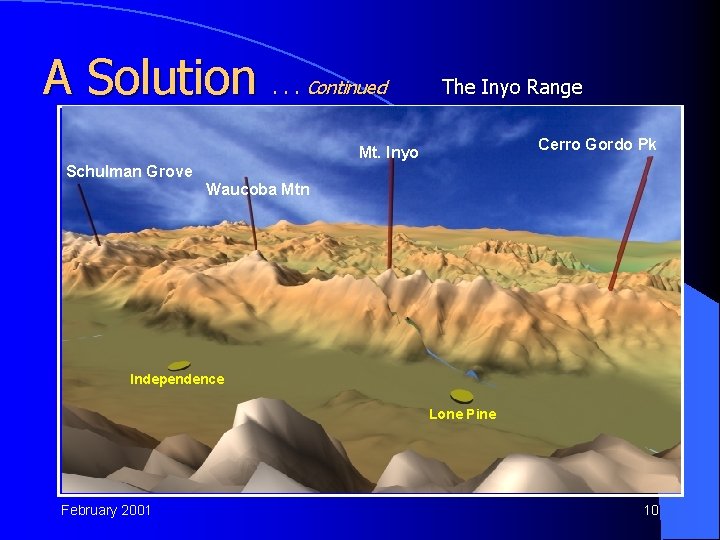 A Solution . . . Continued

The Inyo Range

Schulman Grove

Waucoba Mtn

Mt. Inyo

Cerro Gordo Pk

Independence

Lone Pine

February 2001

10